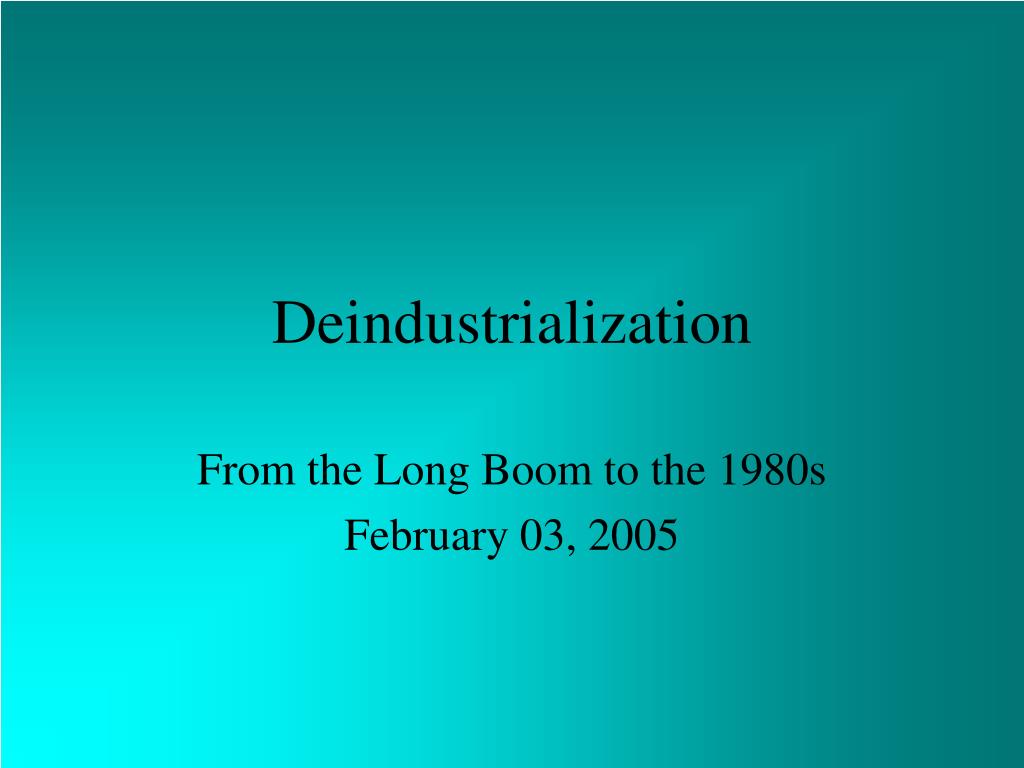 Deindustrialization

From the Long Boom to the 1980s
February 03, 2005